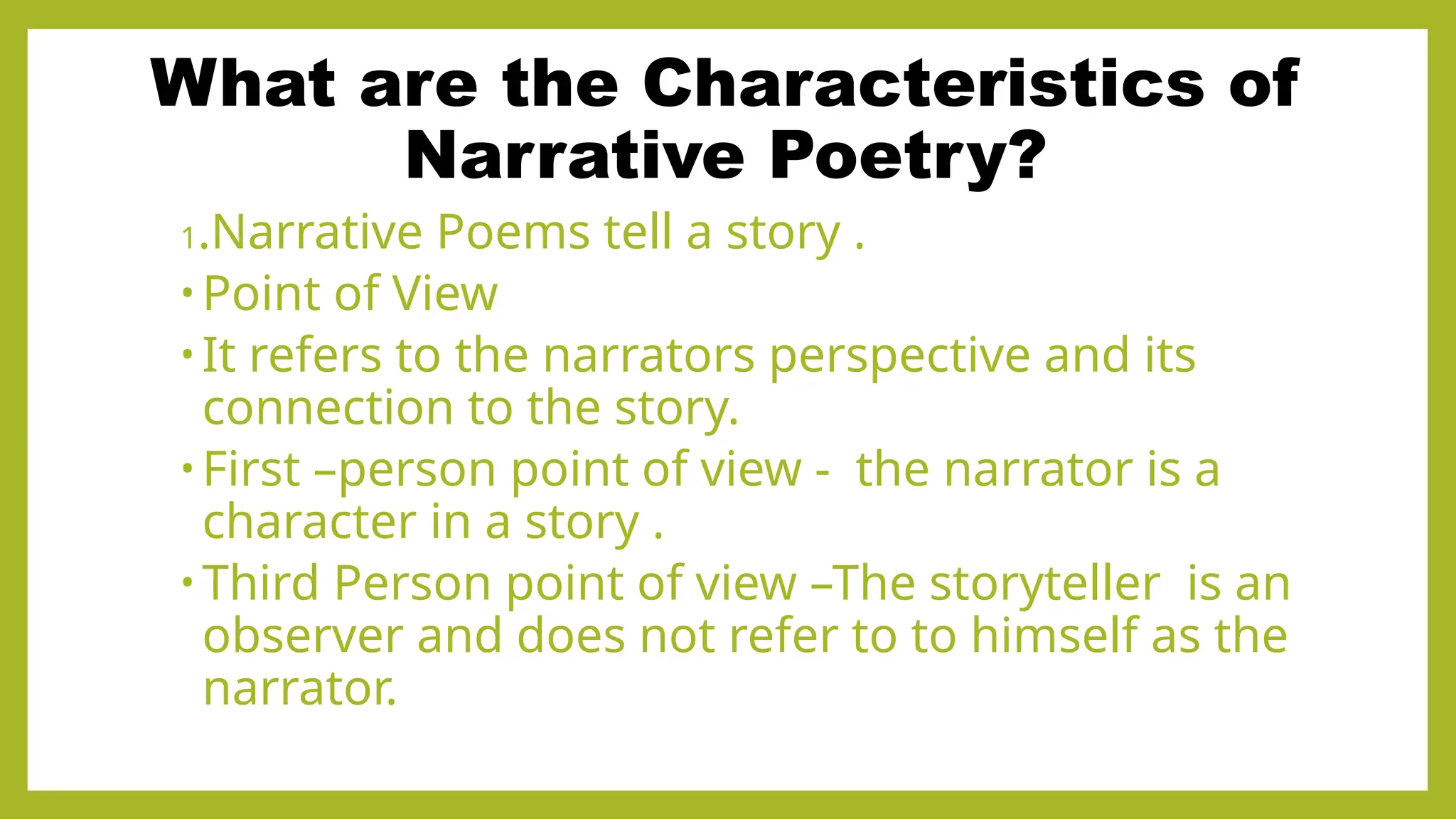 What are the Characteristics of Narrative Poetry?

1.Narrative Poems tell a story .

• Point of View

• It refers to the narrators perspective and its connection to the story.

• First –person point of view - the narrator is a character in a story .

• Third Person point of view –The storyteller is an observer and does not refer to to himself as the narrator.